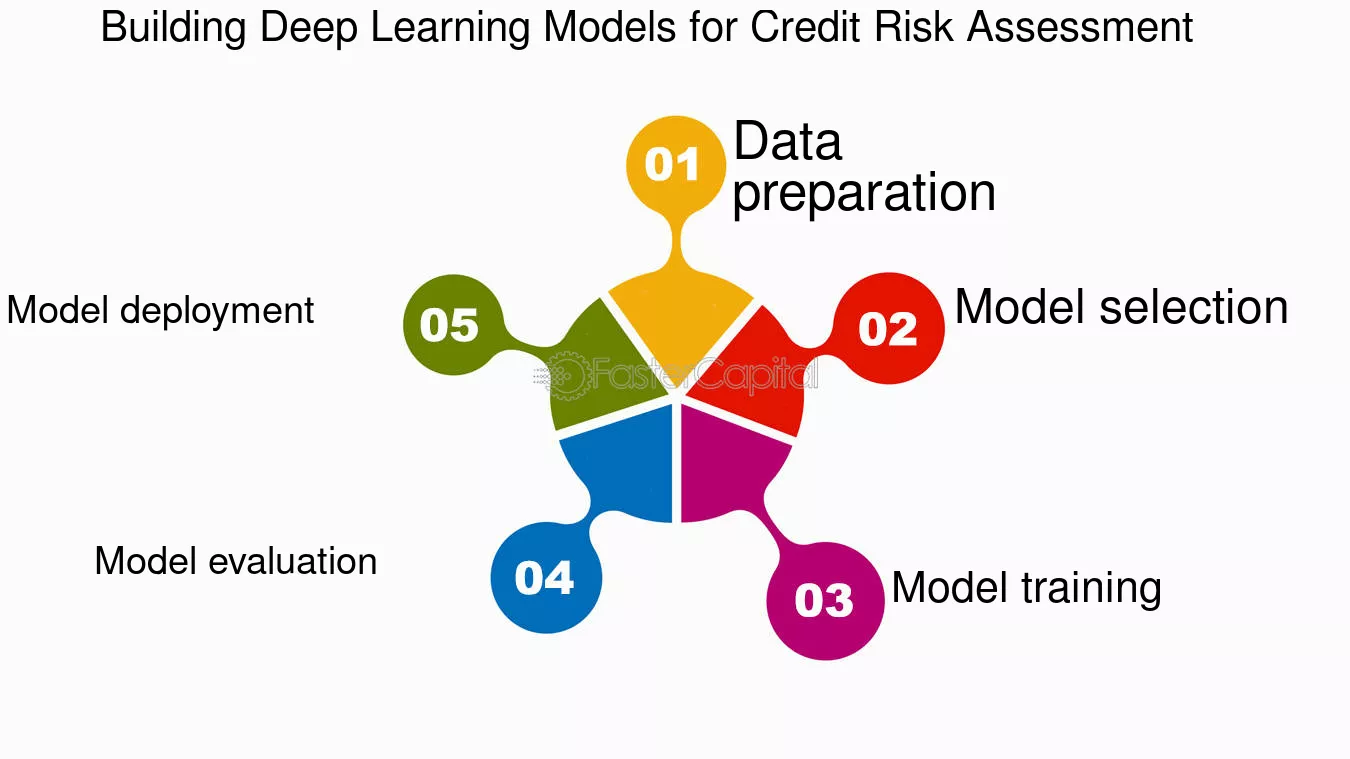 Building Deep Learning Models for Credit Risk Assessment

01 Data preparation

02 Model selection

03 Model training

04 Model evaluation

05 Model deployment

FasterCapital